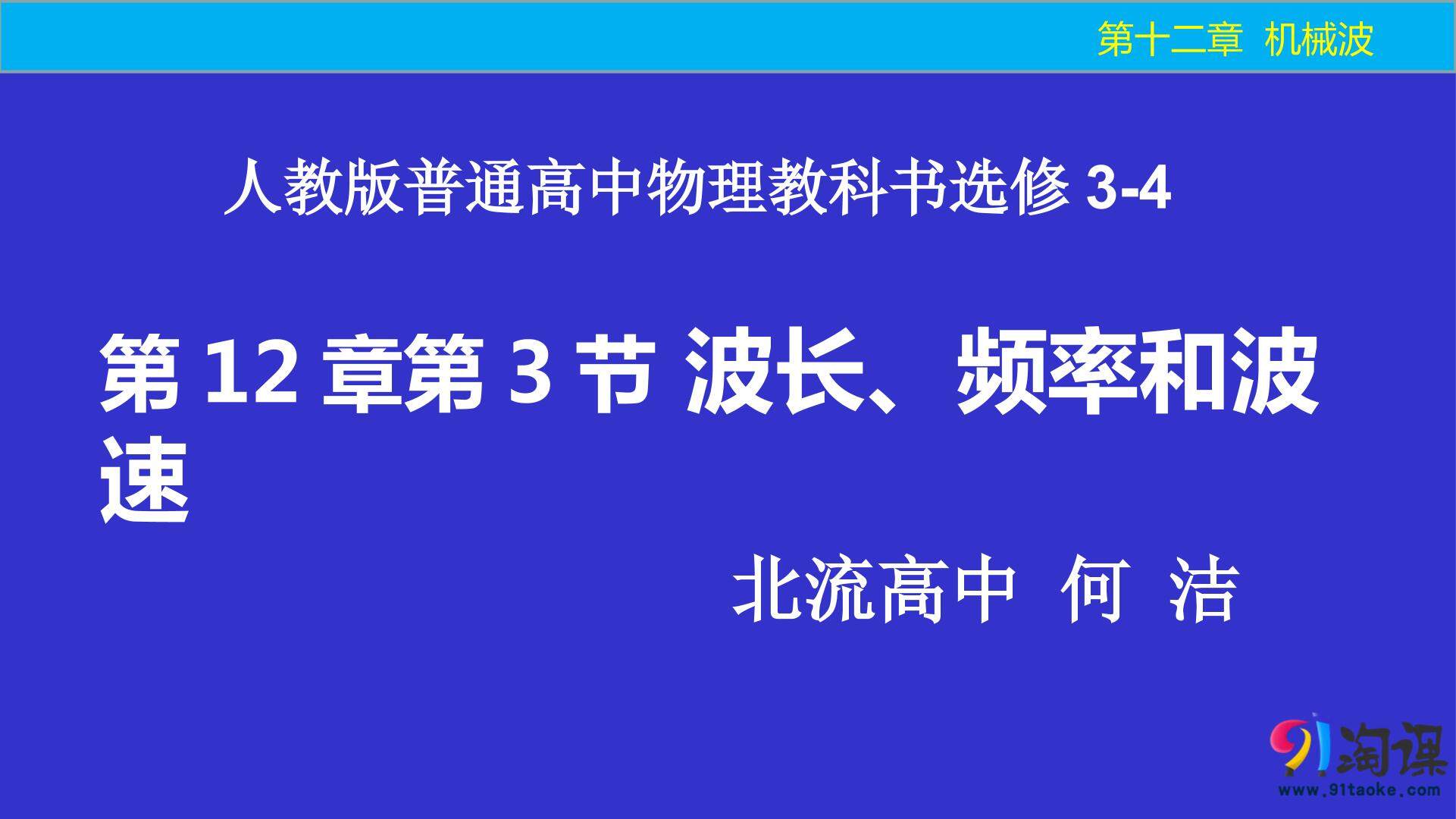 第十二章 机械波

人教版普通高中物理教科书选修 3-4

第 12 章第 3 节 波长、频率和波速

北流高中 何 洁

91淘课
www.91taoke.com